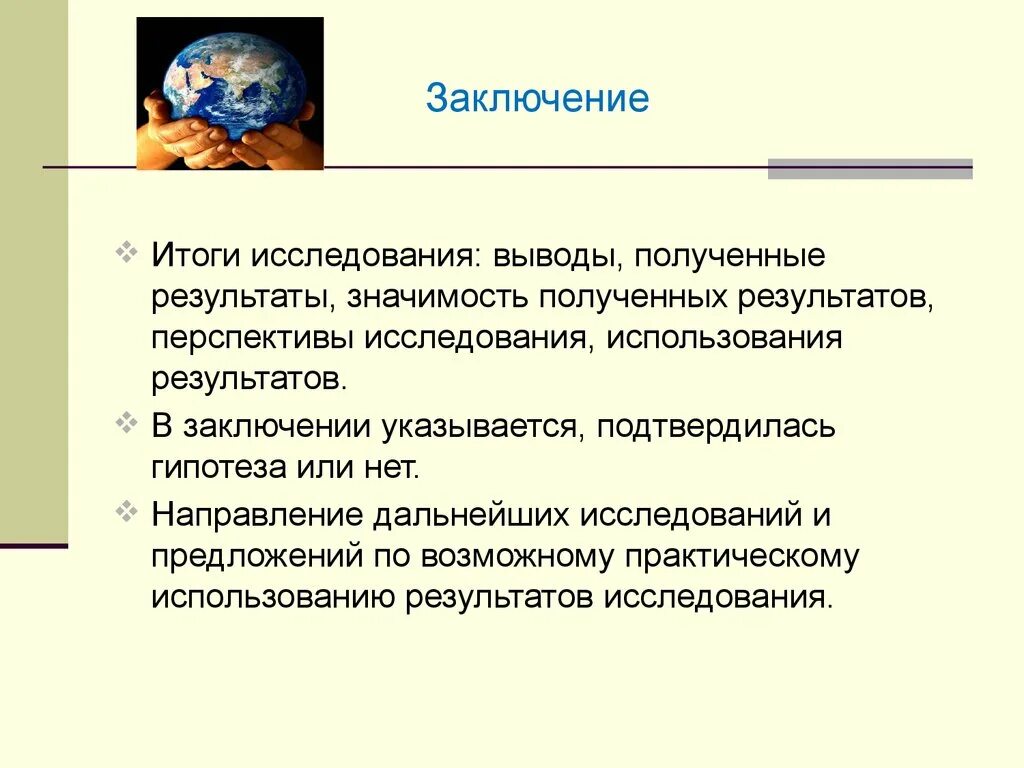 Заключение

Итоги исследования: выводы, полученные результаты, значимость полученных результатов, перспективы исследования, использования результатов.

В заключении указывается, подтвердилась гипотеза или нет.

Направление дальнейших исследований и предложений по возможному практическому использованию результатов исследования.